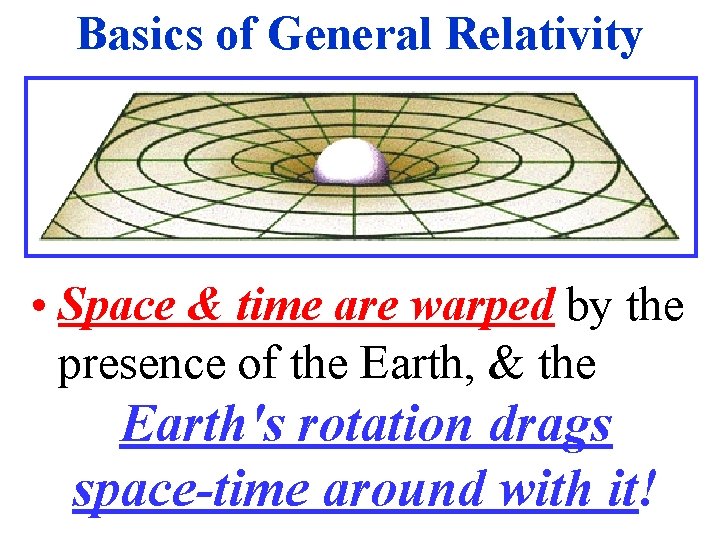 Basics of General Relativity

• Space & time are warped by the presence of the Earth, & the Earth's rotation drags space-time around with it!